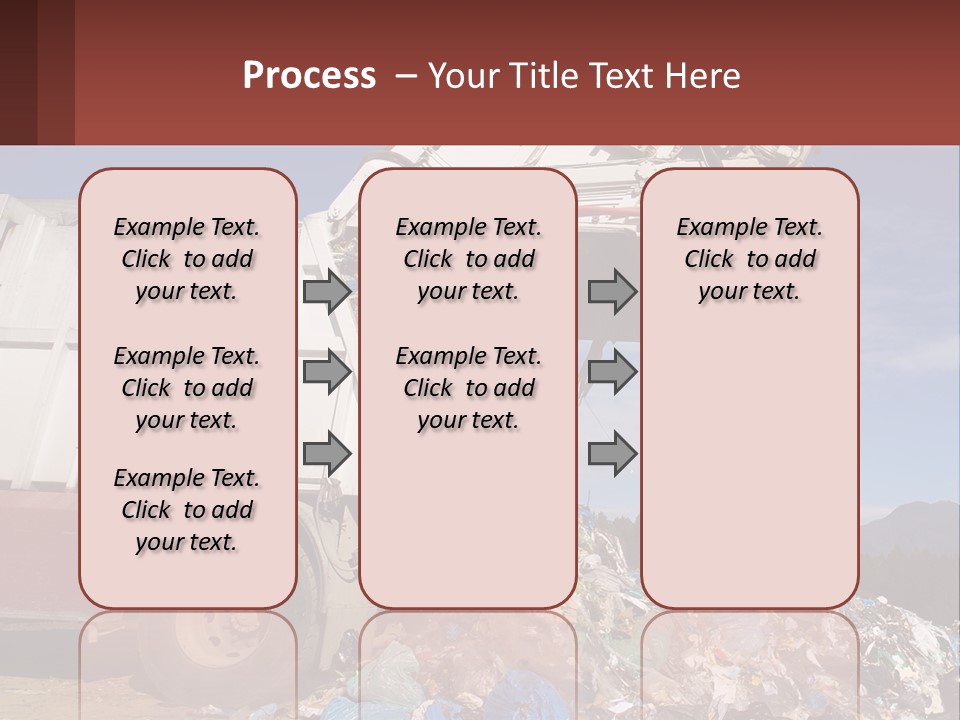 Process – Your Title Text Here

Example Text. Click to add your text.

Example Text. Click to add your text.

Example Text. Click to add your text.

Example Text. Click to add your text.

Example Text. Click to add your text.

Example Text. Click to add your text.